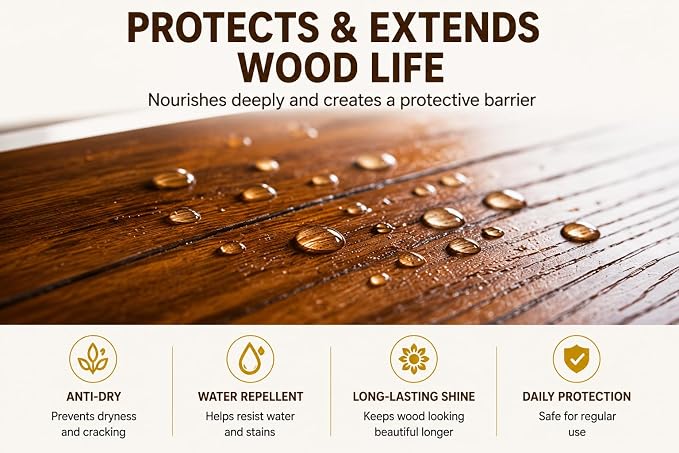 PROTECTS & EXTENDS WOOD LIFE

Nourishes deeply and creates a protective barrier

ANTI-DRY
Prevents dryness and cracking

WATER REPELLENT
Helps resist water and stains

LONG-LASTING SHINE
Keeps wood looking beautiful longer

DAILY PROTECTION
Safe for regular use